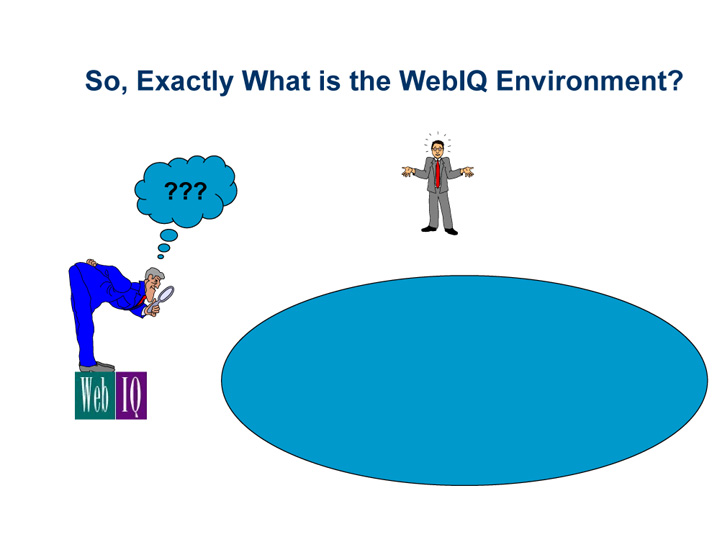 So, Exactly What is the WebIQ Environment?

???

Web IQ